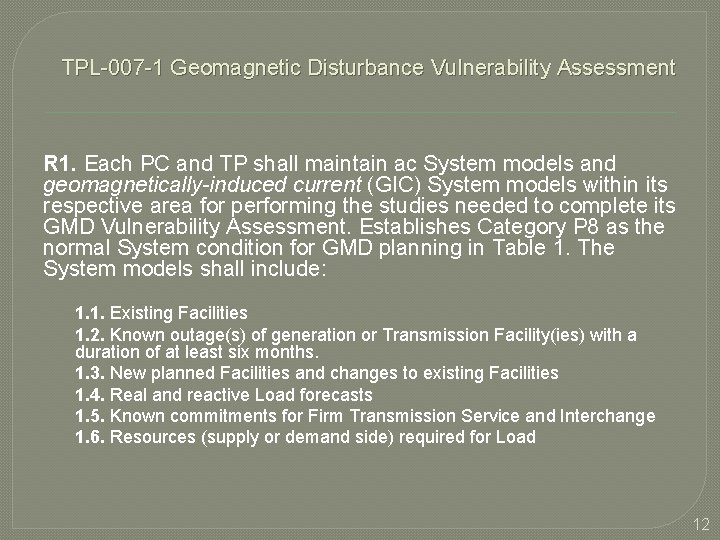 TPL-007-1 Geomagnetic Disturbance Vulnerability Assessment

R1. Each PC and TP shall maintain ac System models and geomagnetically-induced current (GIC) System models within its respective area for performing the studies needed to complete its GMD Vulnerability Assessment. Establishes Category P8 as the normal System condition for GMD planning in Table 1. The System models shall include:

1.1. Existing Facilities

1.2. Known outage(s) of generation or Transmission Facility(ies) with a duration of at least six months.

1.3. New planned Facilities and changes to existing Facilities

1.4. Real and reactive Load forecasts

1.5. Known commitments for Firm Transmission Service and Interchange

1.6. Resources (supply or demand side) required for Load

12